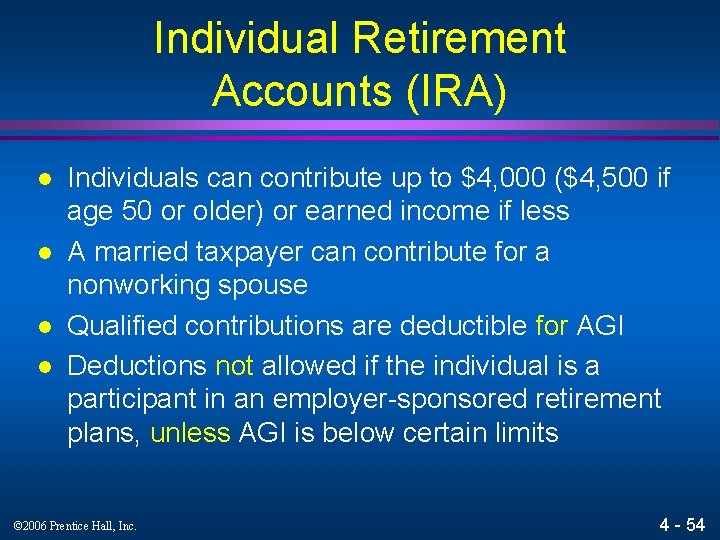 Individual Retirement Accounts (IRA)

- Individuals can contribute up to \$4,000 (\$4,500 if age 50 or older) or earned income if less
- A married taxpayer can contribute for a nonworking spouse
- Qualified contributions are deductible for AGI
- Deductions not allowed if the individual is a participant in an employer-sponsored retirement plans, unless AGI is below certain limits

©2006 Prentice Hall, Inc.

4 - 54